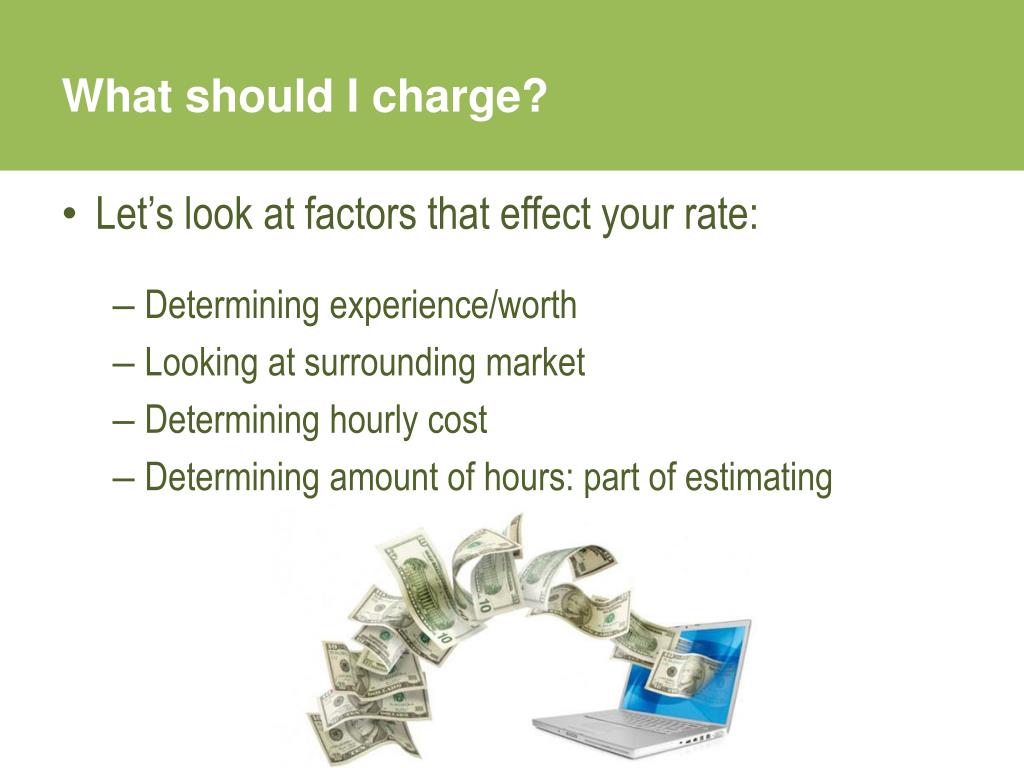 What should I charge?

• Let's look at factors that effect your rate:

– Determining experience/worth
– Looking at surrounding market
– Determining hourly cost
– Determining amount of hours: part of estimating